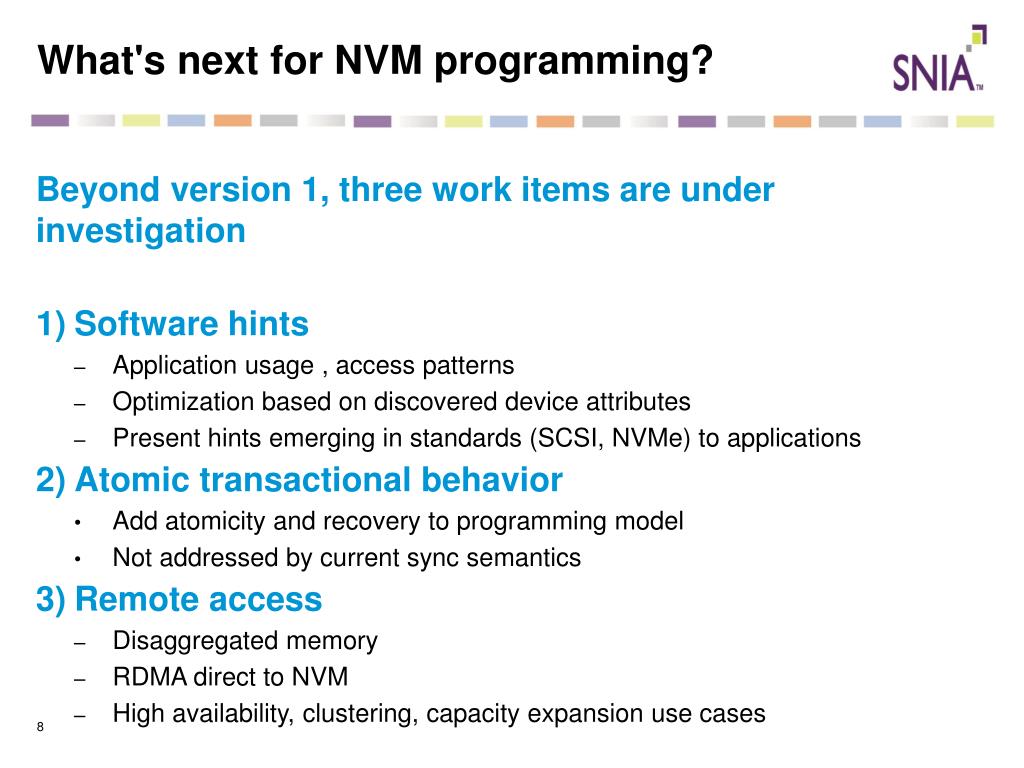 What's next for NVM programming?

SNIA™

Beyond version 1, three work items are under investigation

1) Software hints
– Application usage , access patterns
– Optimization based on discovered device attributes
– Present hints emerging in standards (SCSI, NVMe) to applications

2) Atomic transactional behavior
• Add atomicity and recovery to programming model
• Not addressed by current sync semantics

3) Remote access
– Disaggregated memory
– RDMA direct to NVM
– High availability, clustering, capacity expansion use cases

8